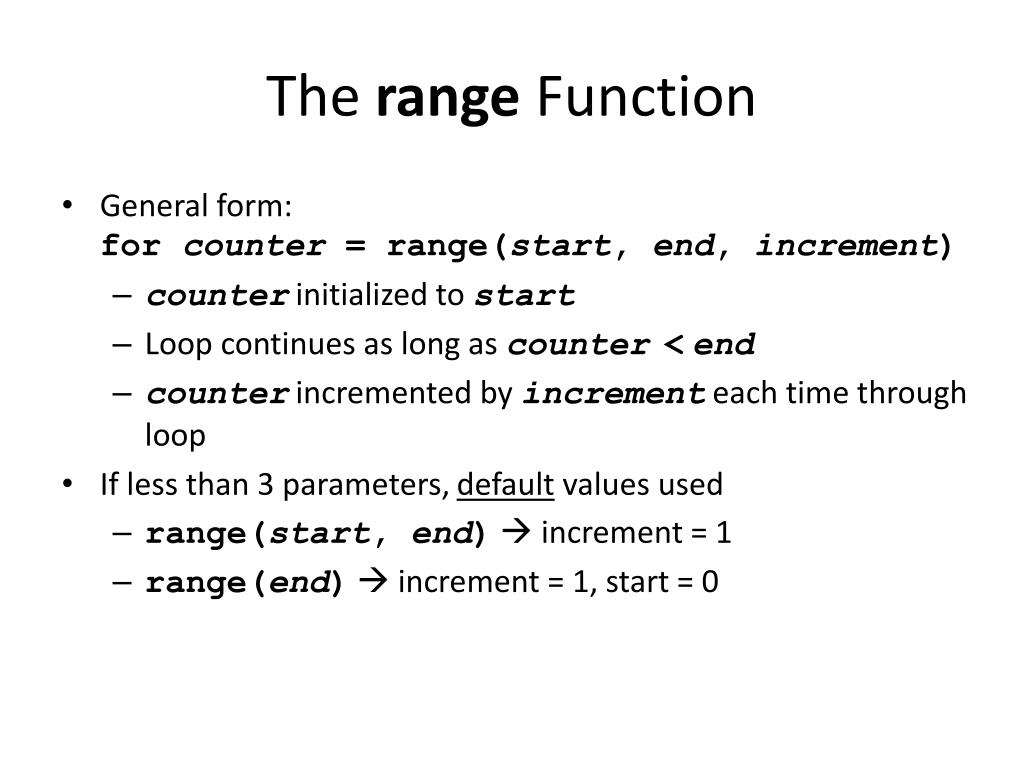 The range Function

• General form:
for counter = range(start, end, increment)
– counter initialized to start
– Loop continues as long as counter < end
– counter incremented by increment each time through loop
• If less than 3 parameters, default values used
– range(start, end) → increment = 1
– range(end) → increment = 1, start = 0